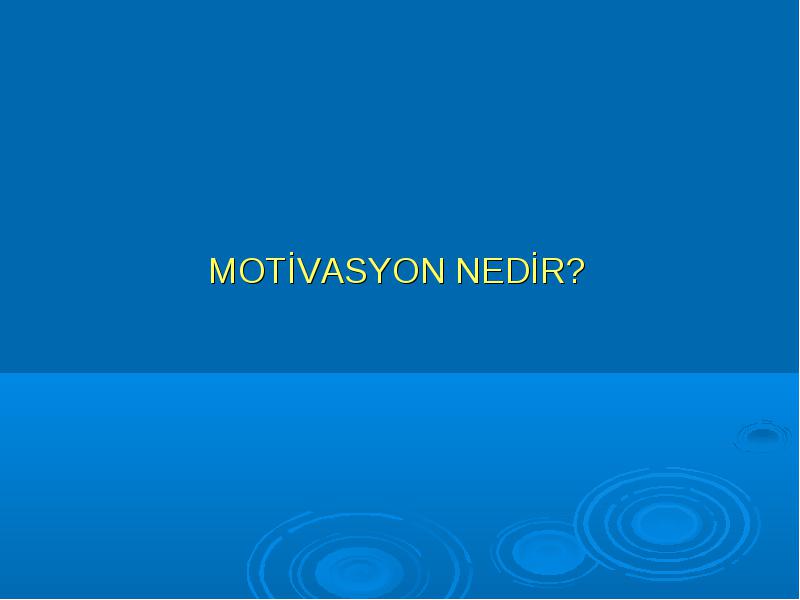 MOTİVASYON NEDİR?